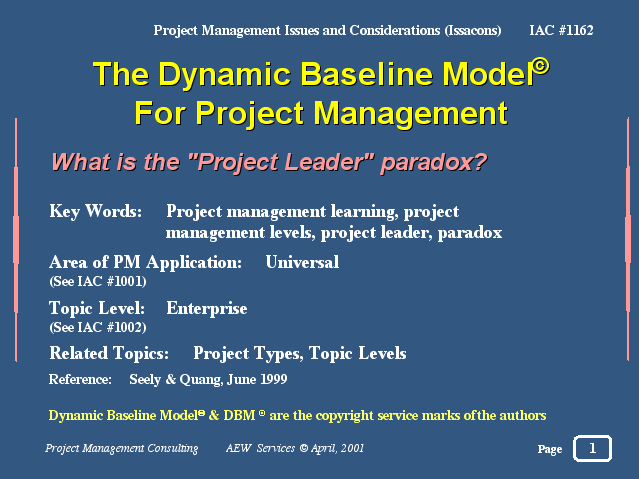 Project Management Issues and Considerations (Issacons) IAC #1162

The Dynamic Baseline Model©
For Project Management

What is the "Project Leader" paradox?

Key Words: Project management learning, project management levels, project leader, paradox

Area of PM Application: Universal
(See IAC #1001)

Topic Level: Enterprise
(See IAC #1002)

Related Topics: Project Types, Topic Levels

Reference: Seely & Quang, June 1999

Dynamic Baseline Model© & DBM © are the copyright service marks of the authors

Project Management Consulting AEW Services © April, 2001

Page 1